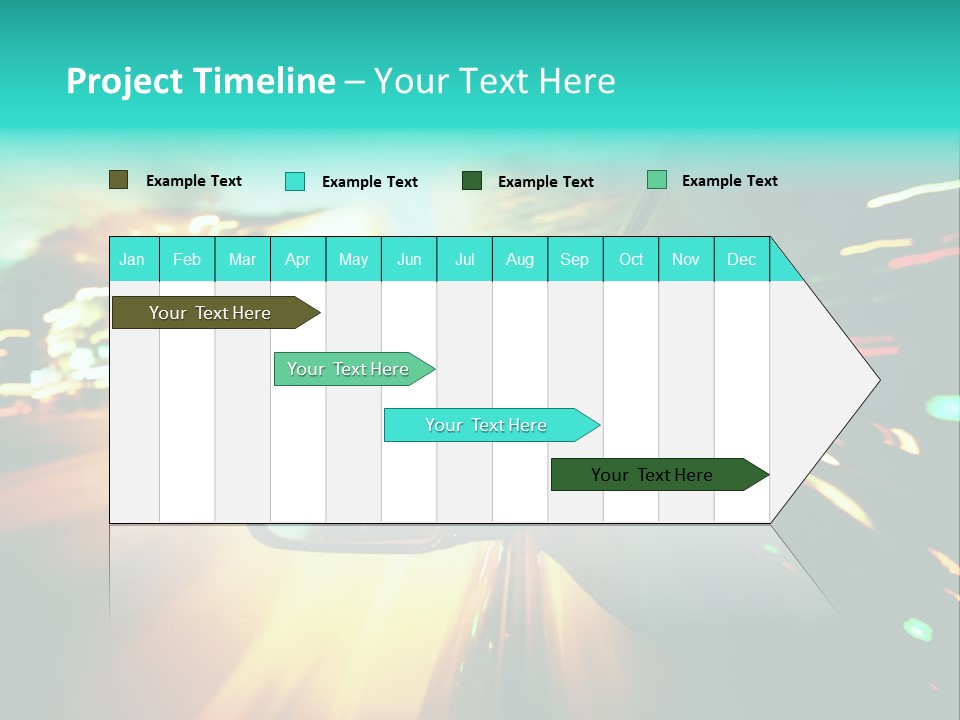 Project Timeline – Your Text Here

Example Text Example Text Example Text Example Text

| Jan | Feb | Mar | Apr | May | Jun | Jul | Aug | Sep | Oct | Nov | Dec |
|---|---|---|---|---|---|---|---|---|---|---|---|

Your Text Here

Your Text Here

Your Text Here

Your Text Here